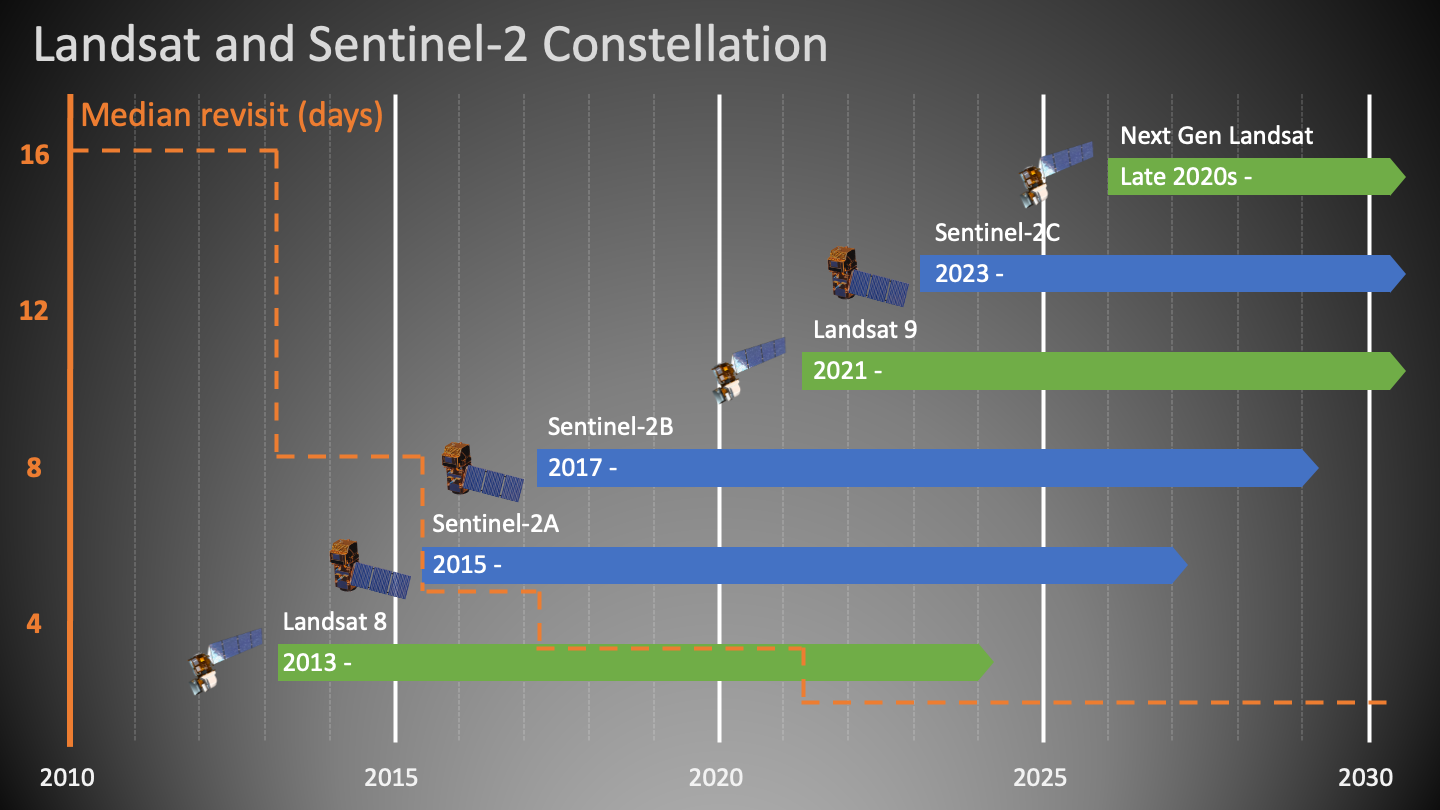 Landsat and Sentinel-2 Constellation

Median revisit (days)

16

12

8

4

Next Gen Landsat
Late 2020s -

Sentinel-2C
2023 -

Landsat 9
2021 -

Sentinel-2B
2017 -

Sentinel-2A
2015 -

Landsat 8
2013 -

2010

2015

2020

2025

2030